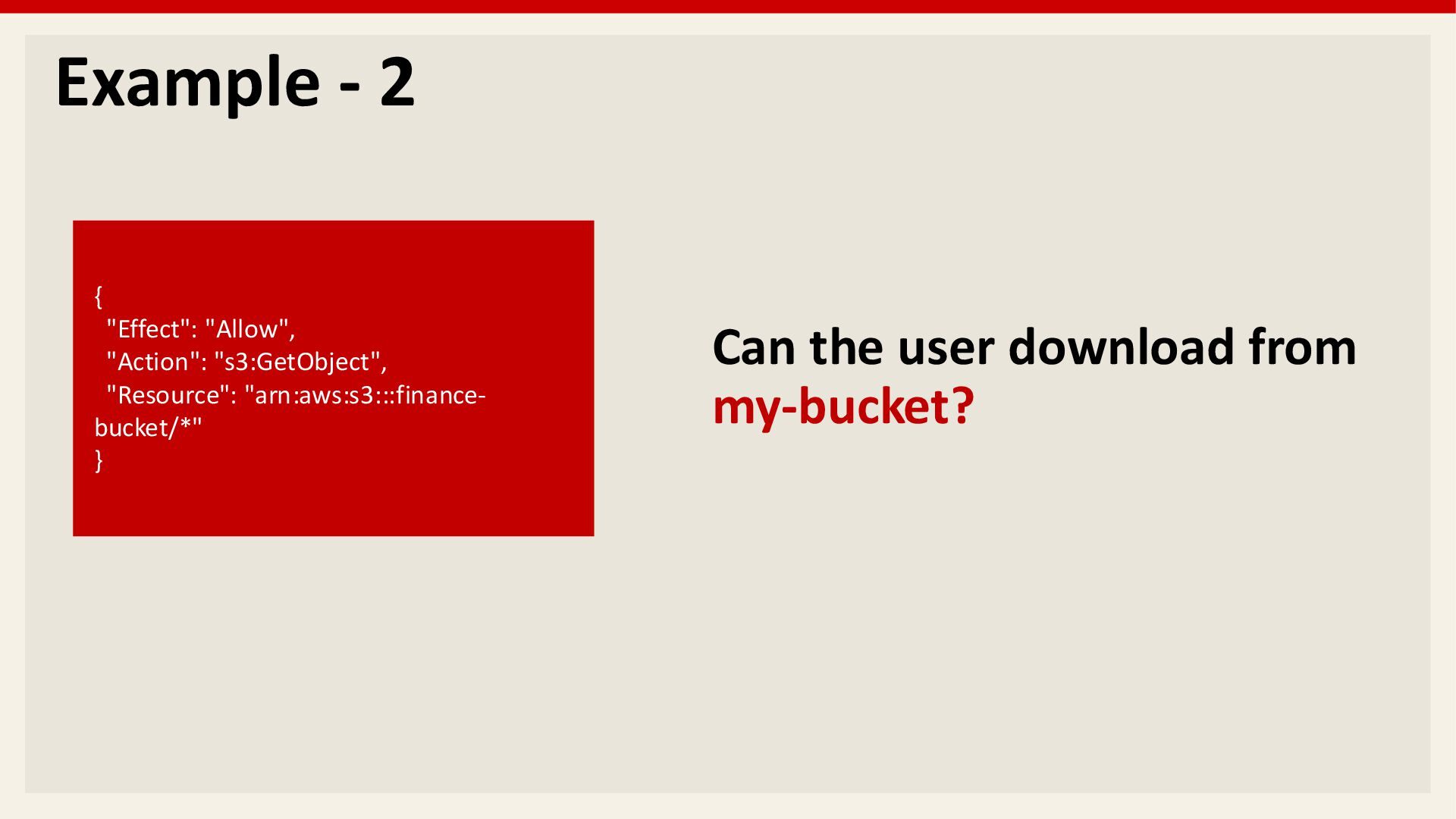 Example - 2

{
"Effect": "Allow",
"Action": "s3:GetObject",
"Resource": "arn:aws:s3:::finance-bucket/*"
}

Can the user download from my-bucket?